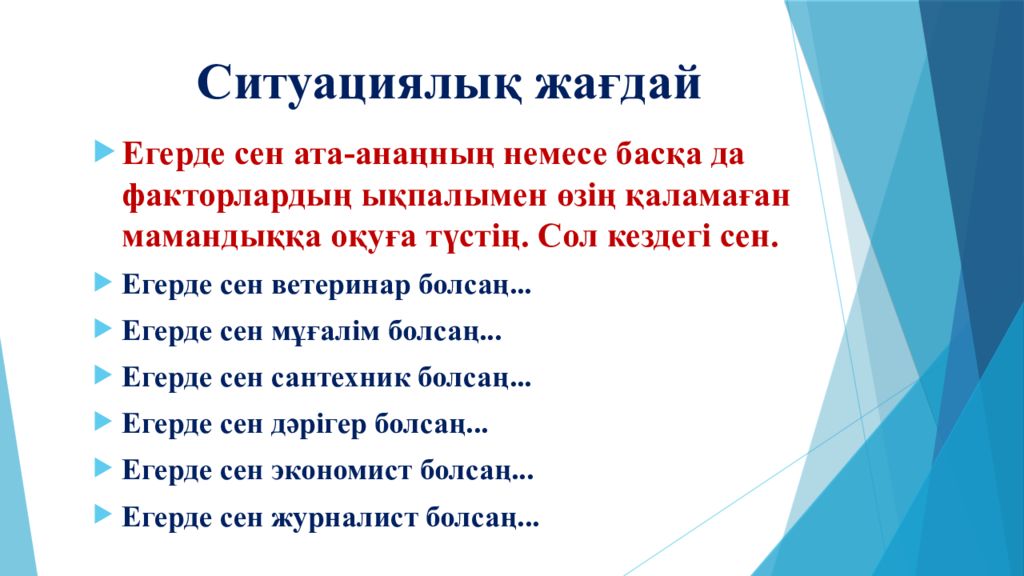 Ситуациялық жағдай

Егерде сен ата-анаңның немесе басқа да факторлардың ықпалымен өзің қаламаған мамандыққа оқуға түстің. Сол кездегі сен.

Егерде сен ветеринар болсаң...

Егерде сен мұғалім болсаң...

Егерде сен сантехник болсаң...

Егерде сен дәрігер болсаң...

Егерде сен экономист болсаң...

Егерде сен журналист болсаң...